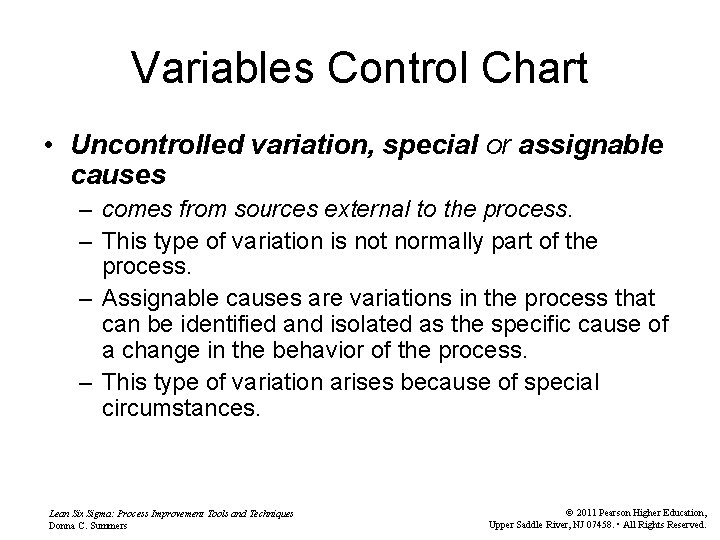 Variables Control Chart

• Uncontrolled variation, special or assignable causes
– comes from sources external to the process.
– This type of variation is not normally part of the process.
– Assignable causes are variations in the process that can be identified and isolated as the specific cause of a change in the behavior of the process.
– This type of variation arises because of special circumstances.

Lean Six Sigma: Process Improvement Tools and Techniques
Donna C. Summers

© 2011 Pearson Higher Education, Upper Saddle River, NJ 07458. • All Rights Reserved.